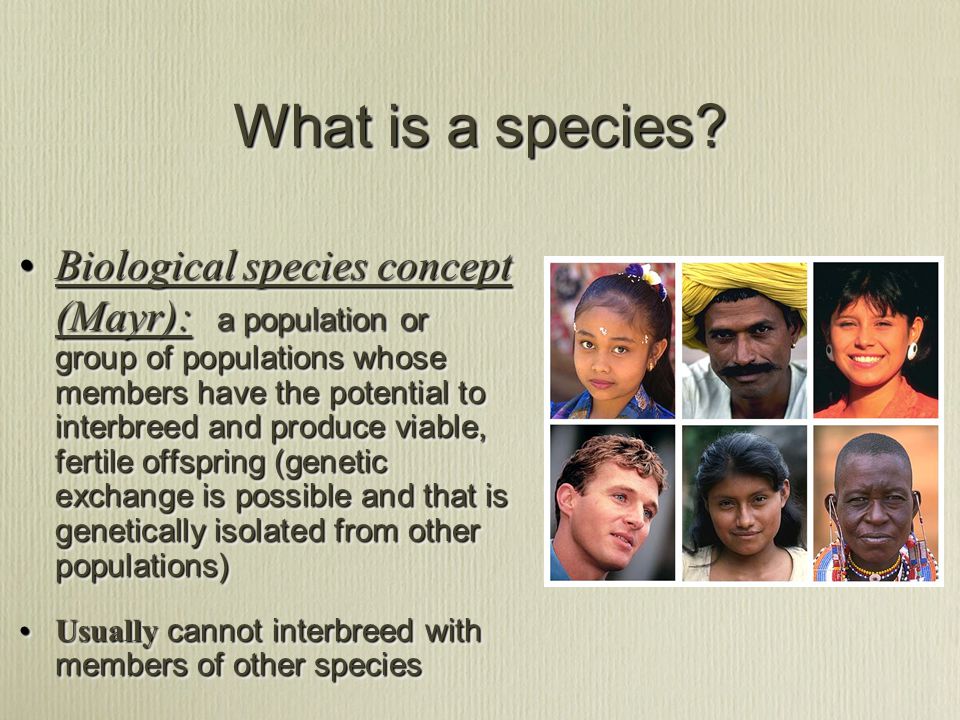 What is a species?

• Biological species concept (Mayr): a population or group of populations whose members have the potential to interbreed and produce viable, fertile offspring (genetic exchange is possible and that is genetically isolated from other populations)

• Usually cannot interbreed with members of other species